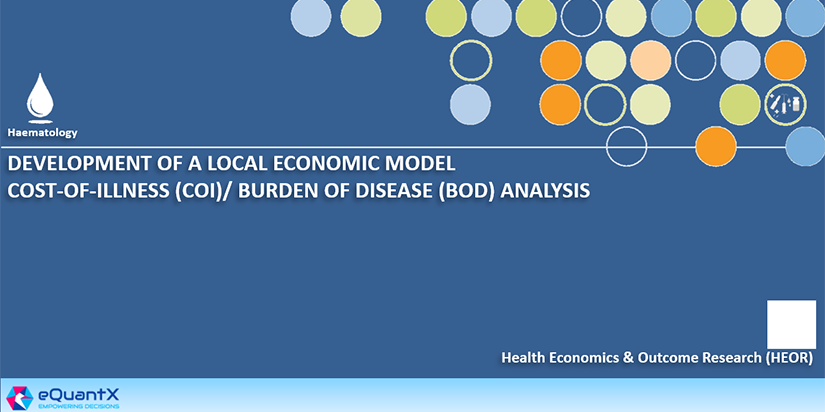 Haematology

DEVELOPMENT OF A LOCAL ECONOMIC MODEL
COST-OF-ILLNESS (COI)/ BURDEN OF DISEASE (BOD) ANALYSIS

Health Economics & Outcome Research (HEOR)

eQuantX
EMPOWERING DECISIONS